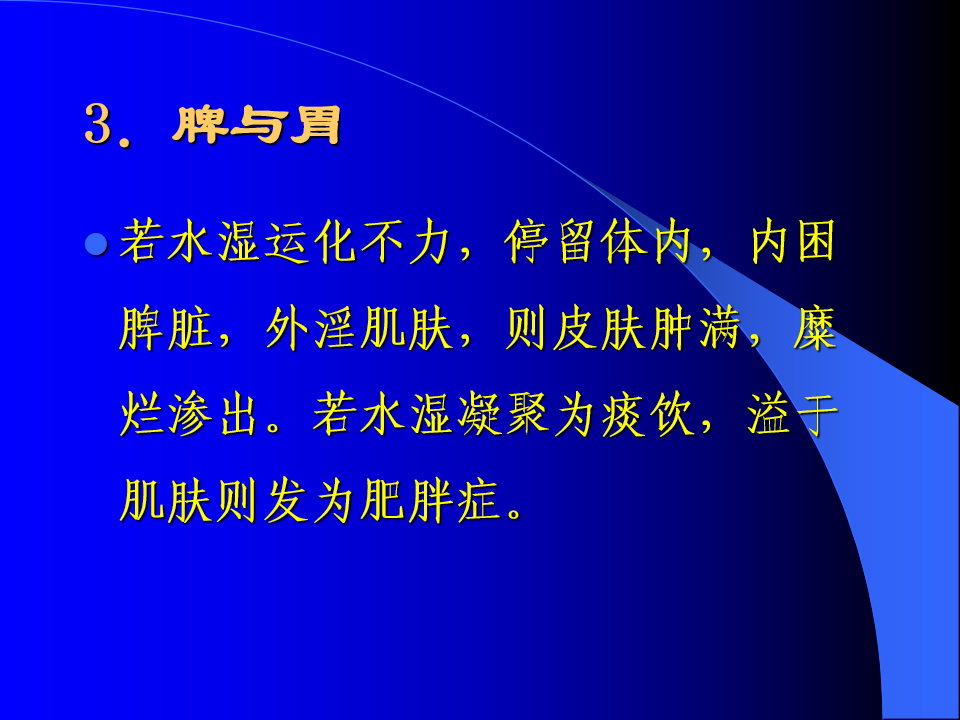 3. 脾与胃

若水湿运化不力，停留体内，内困脾脏，外淫肌肤，则皮肤肿满，糜烂渗出。若水湿凝聚为痰饮，溢于肌肤则发为肥胖症。